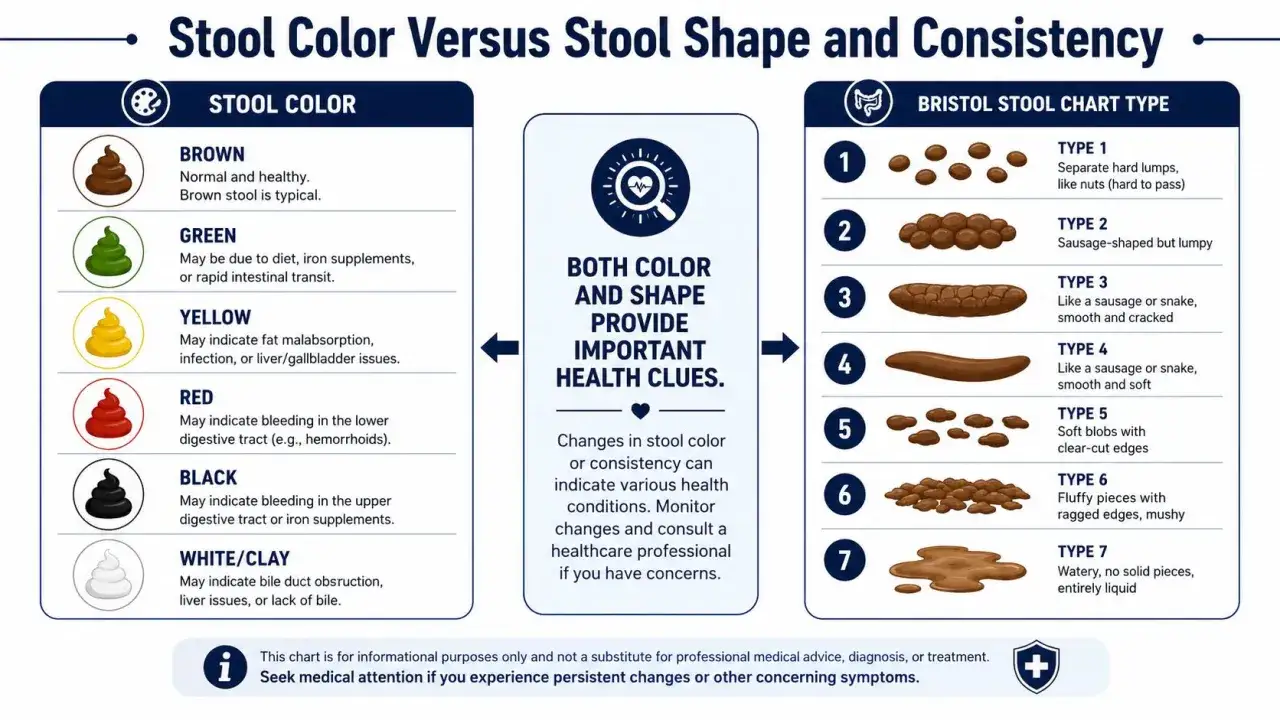 Stool Color Versus Stool Shape and Consistency

STOOL COLOR

BROWN
Normal and healthy. Brown stool is typical.

GREEN
May be due to diet, iron supplements, or rapid intestinal transit.

YELLOW
May indicate fat malabsorption, infection, or liver/gallbladder issues.

RED
May indicate bleeding in the lower digestive tract (e.g., hemorrhoids).

BLACK
May indicate bleeding in the upper digestive tract or iron supplements.

WHITE/CLAY
May indicate bile duct obsruction, liver issues, or lack of bile.

BOTH COLOR AND SHAPE PROVIDE IMPORTANT HEALTH CLUES.

Changes in stool color or consistency can indicate various health conditions. Monitor changes and consult a healthcare professional if you have concerns.

BRISTOL STOOL CHART TYPE

1
TYPE 1
Separate hard lumps, like nuts (hard to pass)

2
TYPE 2
Sausage-shaped but lumpy

3
TYPE 3
Like a sausage or snake, smooth and cracked

4
TYPE 4
Like a sausage or snake, smooth and soft

5
TYPE 5
Soft blobs with clear-cut edges

6
TYPE 6
Fluffy pieces with ragged edges, mushy

7
TYPE 7
Watery, no solid pieces, entirely liquid

This chart is for informational purposes only and not a substitute for professional medical advice, diagnosis, or treatment.
Seek medical attention if you experience persistent changes or other concerning symptoms.